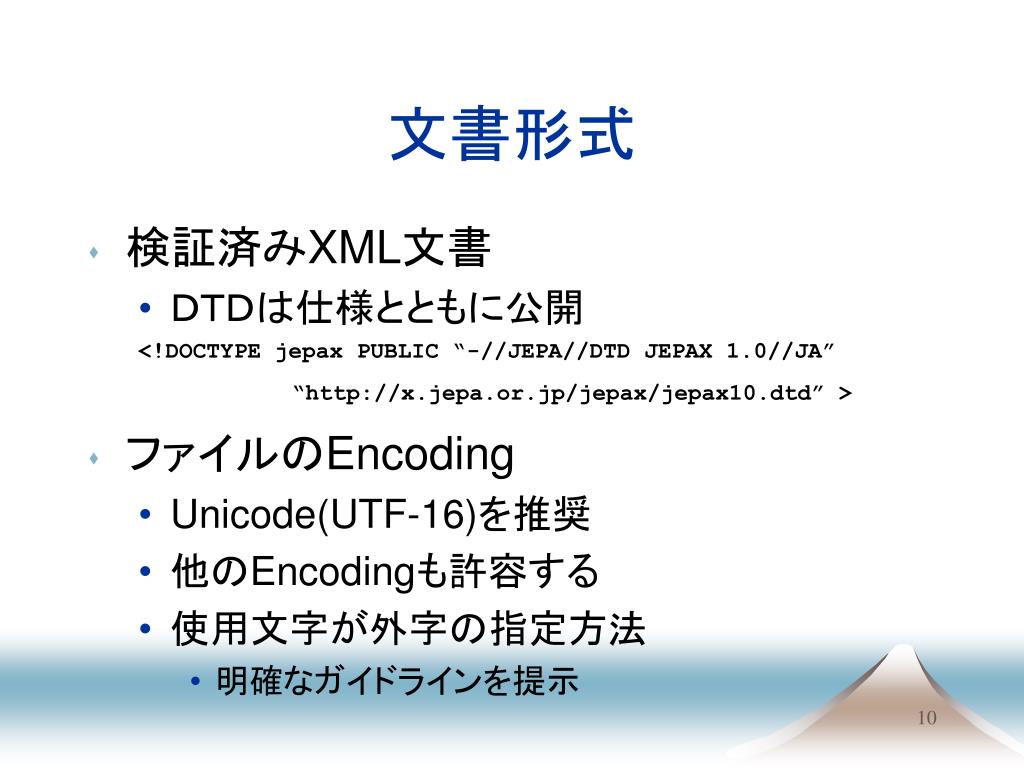 文書形式

検証済みXML文書

• DTDは仕様とともに公開

<!DOCTYPE jepax PUBLIC “-//JEPA//DTD JEPAX 1.0//JA”

“http://x.jepa.or.jp/jepax/jepax10.dtd” >

ファイルのEncoding

• Unicode(UTF-16)を推奨

• 他のEncodingも許容する

• 使用文字が外字の指定方法

• 明確なガイドラインを提示

10